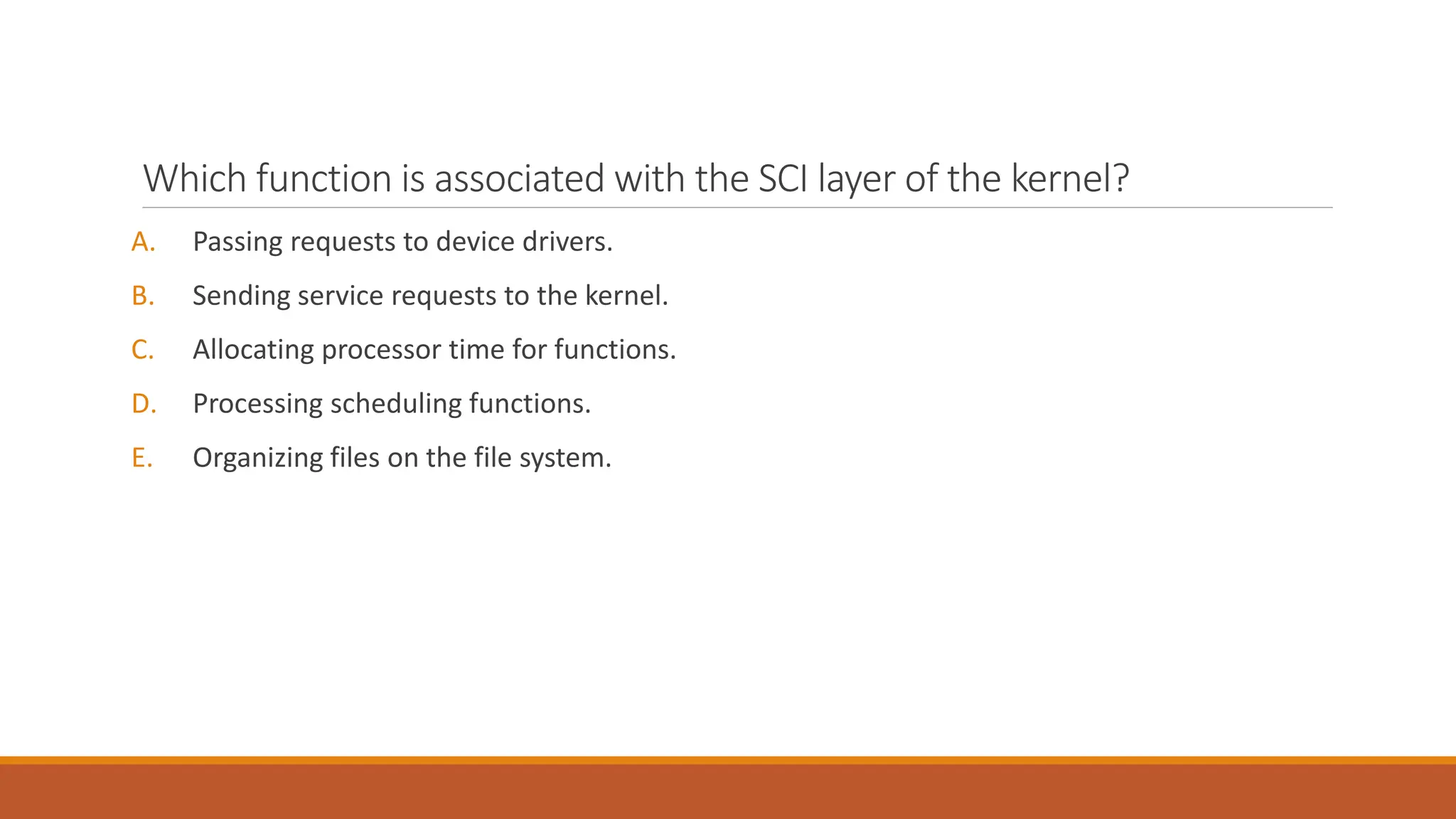 Which function is associated with the SCI layer of the kernel?

A. Passing requests to device drivers.

B. Sending service requests to the kernel.

C. Allocating processor time for functions.

D. Processing scheduling functions.

E. Organizing files on the file system.